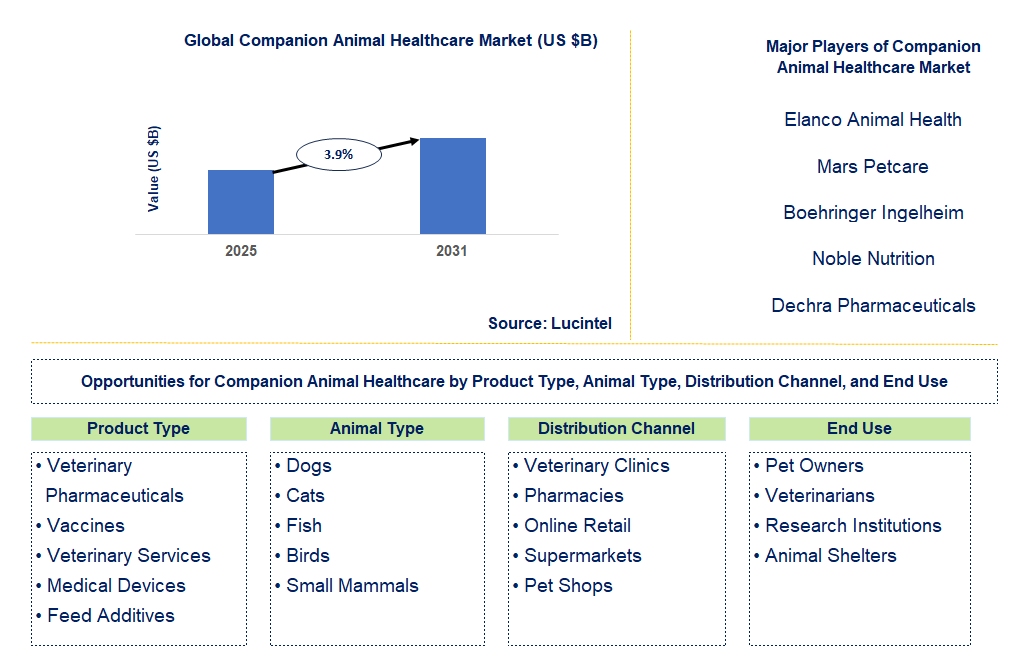 Global Companion Animal Healthcare Market (US $B)

Value (US $B)

3.9%

2025

2031

Source: Lucintel

Major Players of Companion Animal Healthcare Market

Elanco Animal Health

Mars Petcare

Boehringer Ingelheim

Noble Nutrition

Dechra Pharmaceuticals

Opportunities for Companion Animal Healthcare by Product Type, Animal Type, Distribution Channel, and End Use

Product Type

• Veterinary Pharmaceuticals
• Vaccines
• Veterinary Services
• Medical Devices
• Feed Additives

Animal Type

• Dogs
• Cats
• Fish
• Birds
• Small Mammals

Distribution Channel

• Veterinary Clinics
• Pharmacies
• Online Retail
• Supermarkets
• Pet Shops

End Use

• Pet Owners
• Veterinarians
• Research Institutions
• Animal Shelters